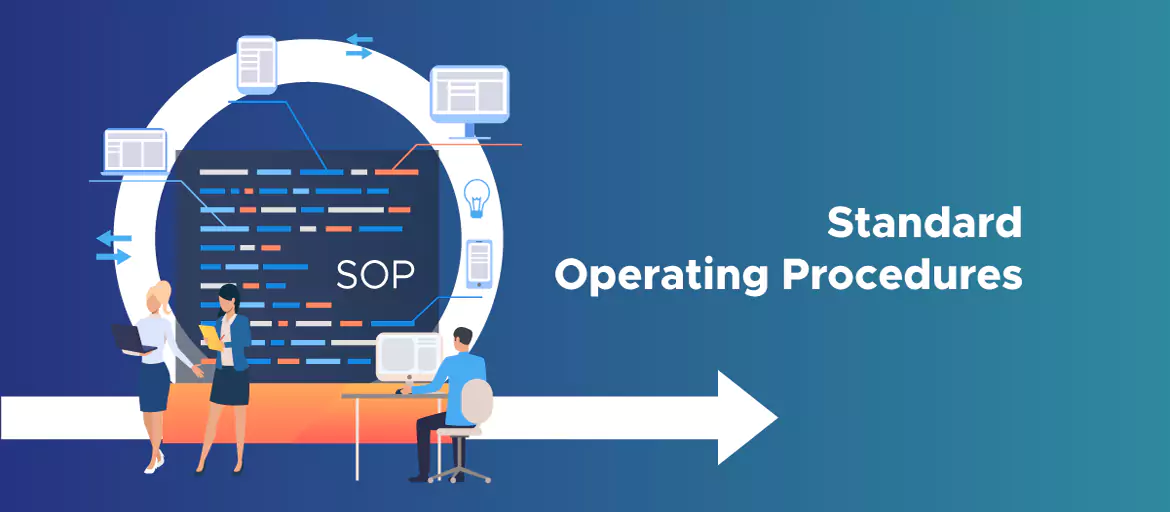 SOP

Standard
Operating Procedures